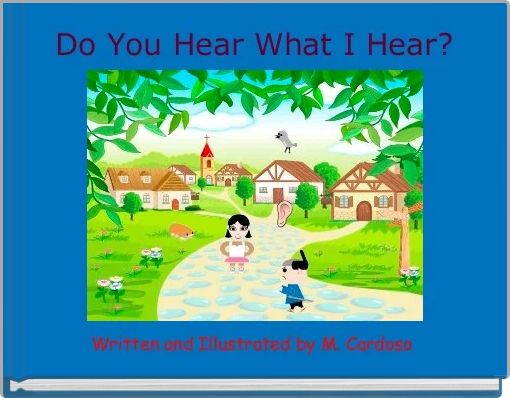 Do You Hear What I Hear?

Written and Illustrated by M. Cardoso